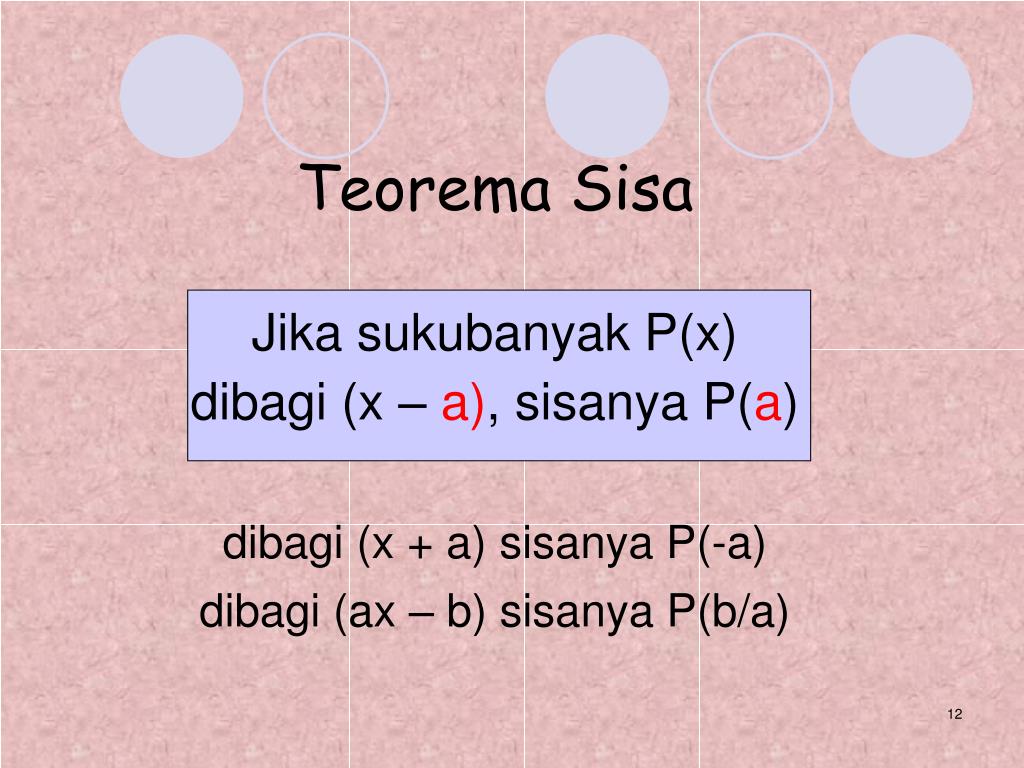 Teorema Sisa

Jika sukubanyak P(x) dibagi (x – a), sisanya P(a)

dibagi (x + a) sisanya P(-a)
dibagi (ax – b) sisanya P(b/a)

12